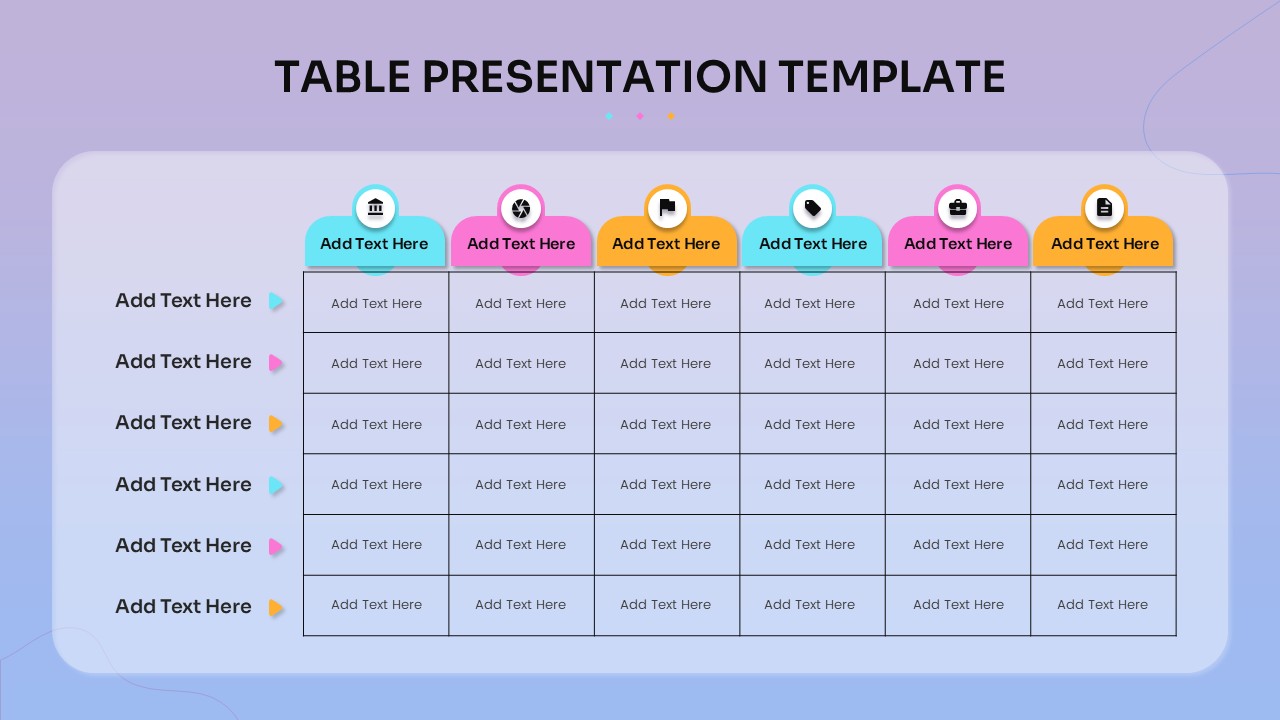 TABLE PRESENTATION TEMPLATE

| | Add Text Here | Add Text Here | Add Text Here | Add Text Here | Add Text Here | Add Text Here |
|---|---|---|---|---|---|---|
| Add Text Here | Add Text Here | Add Text Here | Add Text Here | Add Text Here | Add Text Here | Add Text Here |
| Add Text Here | Add Text Here | Add Text Here | Add Text Here | Add Text Here | Add Text Here | Add Text Here |
| Add Text Here | Add Text Here | Add Text Here | Add Text Here | Add Text Here | Add Text Here | Add Text Here |
| Add Text Here | Add Text Here | Add Text Here | Add Text Here | Add Text Here | Add Text Here | Add Text Here |
| Add Text Here | Add Text Here | Add Text Here | Add Text Here | Add Text Here | Add Text Here | Add Text Here |
| Add Text Here | Add Text Here | Add Text Here | Add Text Here | Add Text Here | Add Text Here | Add Text Here |